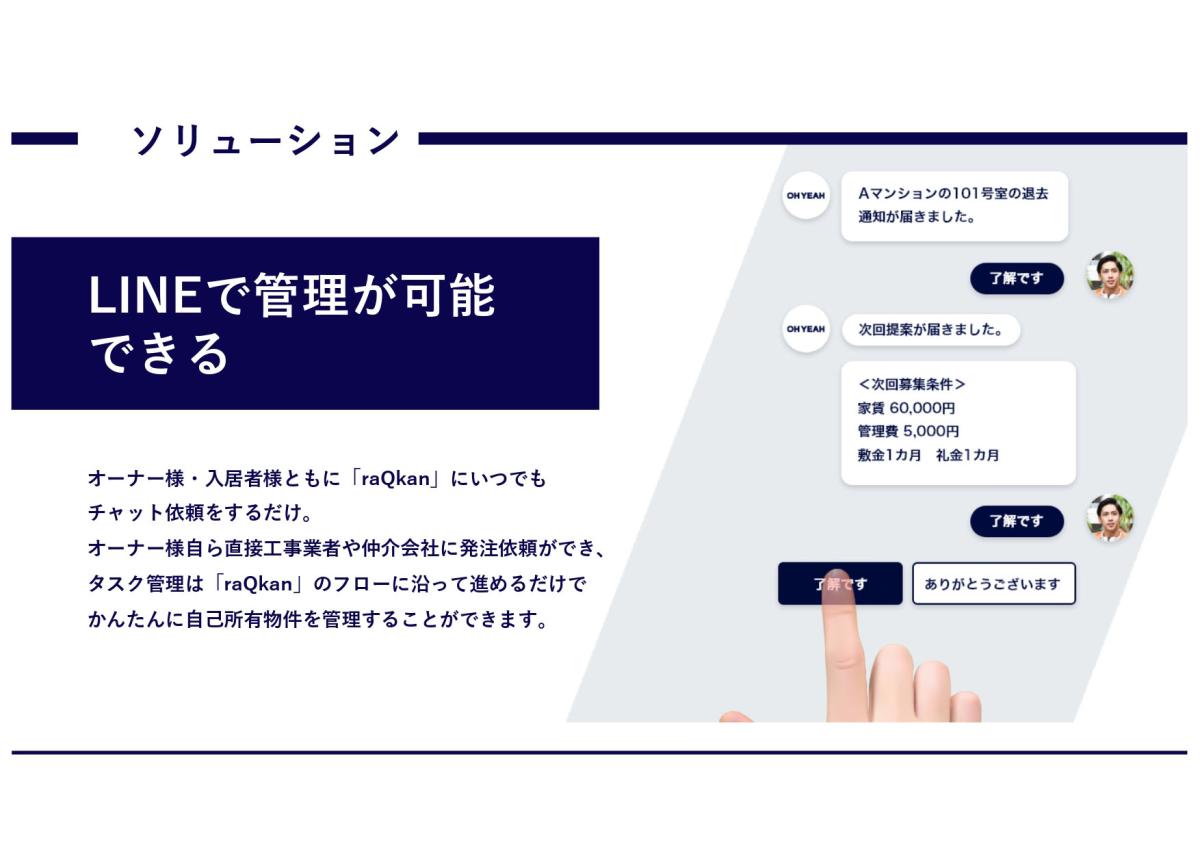 ソリューション

LINEで管理が可能できる

オーナー様・入居者様ともに「raQkan」にいつでもチャット依頼をするだけ。
オーナー様自ら直接工事業者や仲介会社に発注依頼ができ、タスク管理は「raQkan」のフローに沿って進めるだけでかんたんに自己所有物件を管理することができます。

OH YEAH

Aマンションの101号室の退去通知が届きました。

了解です

OH YEAH

次回提案が届きました。

＜次回募集条件＞
家賃 60,000円
管理費 5,000円
敷金1カ月　礼金1カ月

了解です

了解です

ありがとうございます